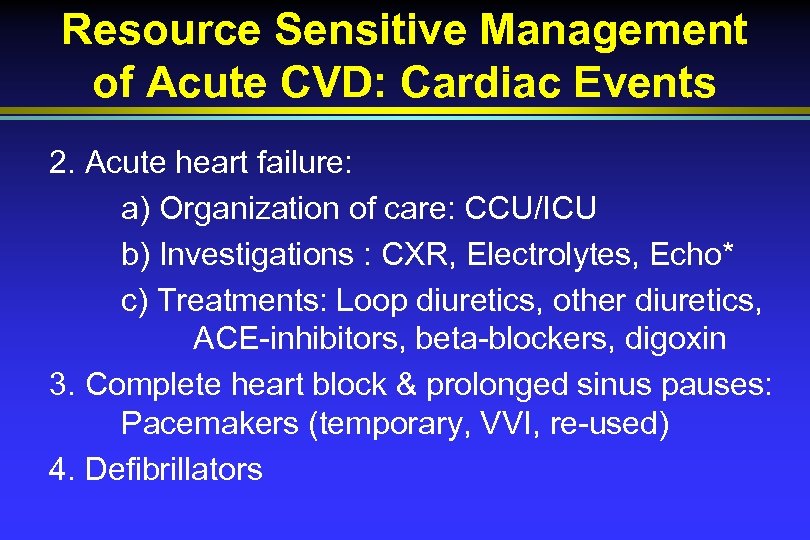 Resource Sensitive Management of Acute CVD: Cardiac Events

2. Acute heart failure:

a) Organization of care: CCU/ICU

b) Investigations : CXR, Electrolytes, Echo*

c) Treatments: Loop diuretics, other diuretics, ACE-inhibitors, beta-blockers, digoxin

3. Complete heart block & prolonged sinus pauses: Pacemakers (temporary, VVI, re-used)

4. Defibrillators